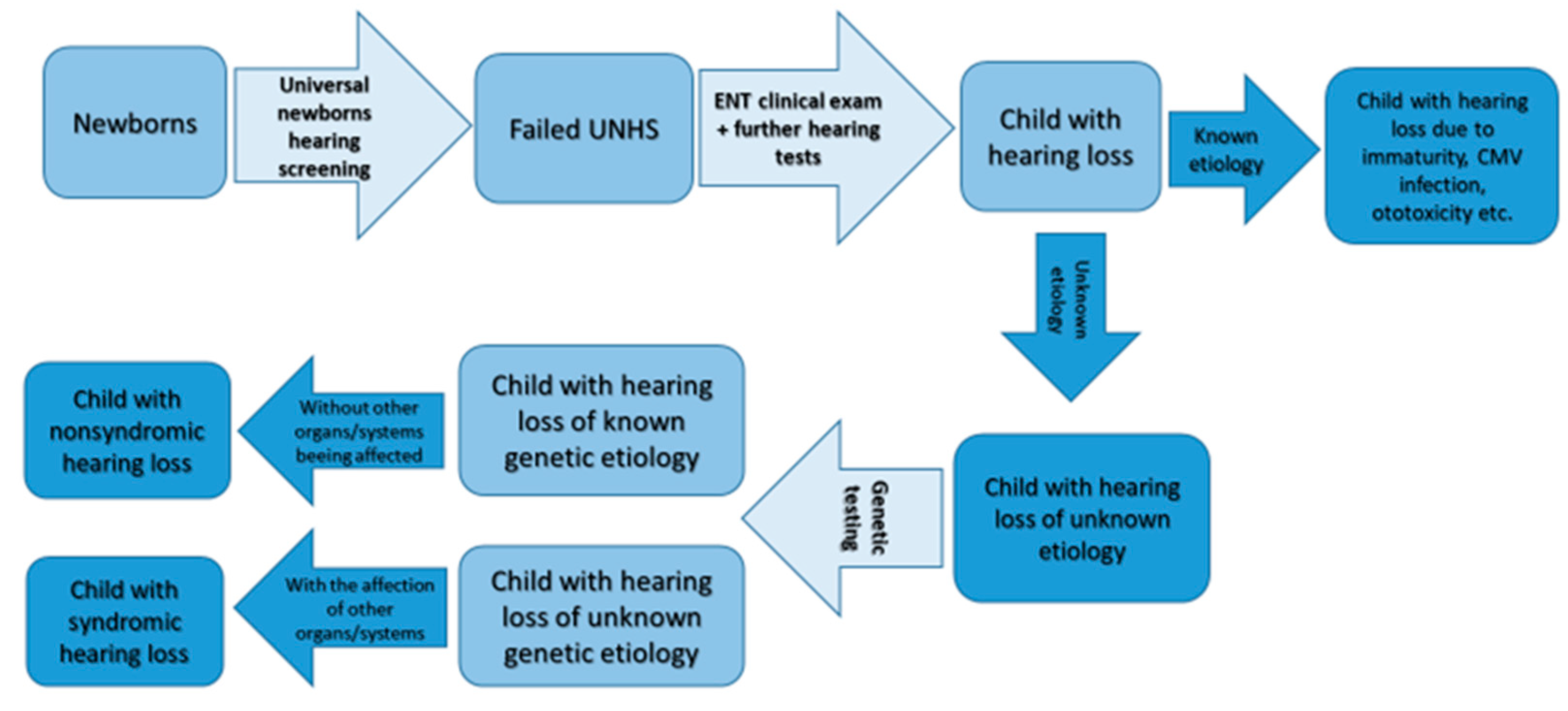 Newborns

Universal newborns hearing screening

Failed UNHS

ENT clinical exam + further hearing tests

Child with hearing loss

Known etiology

Child with hearing loss due to immaturity, CMV infection, ototoxicity etc.

Unknown etiology

Child with hearing loss of unknown etiology

Genetic testing

Child with hearing loss of known genetic etiology

Without other organs/systems beeing affected

Child with nonsyndromic hearing loss

Child with hearing loss of unknown genetic etiology

With the affection of other organs/systems

Child with syndromic hearing loss